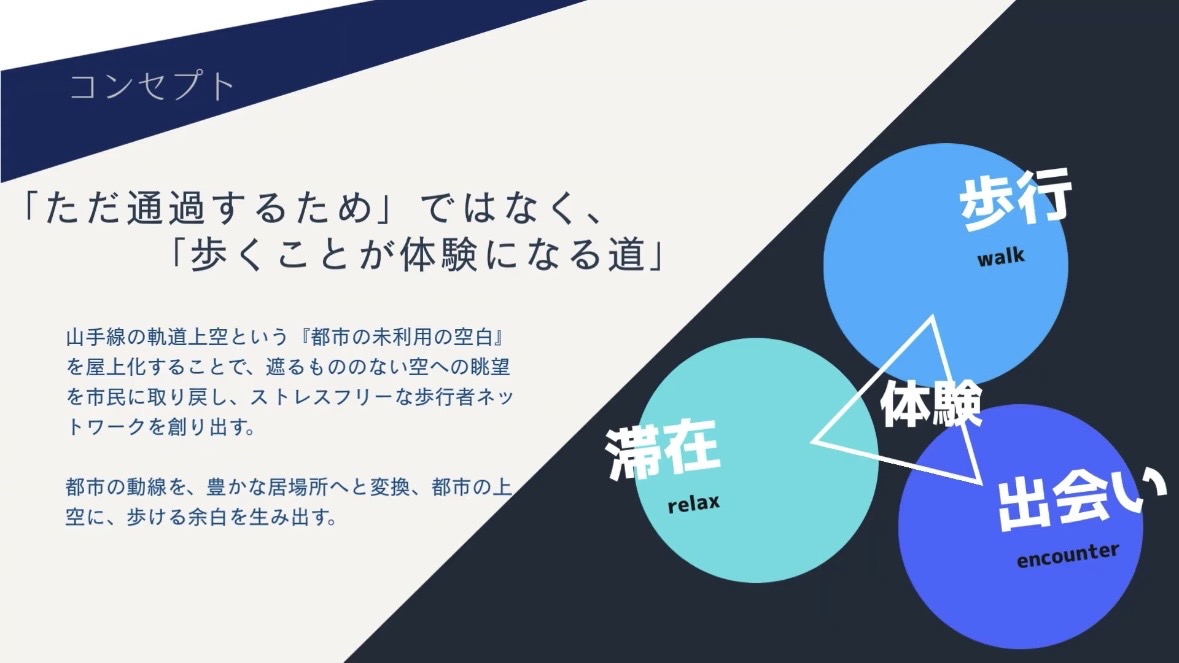 コンセプト

「ただ通過するため」ではなく、
「歩くことが体験になる道」

山手線の軌道上空という『都市の未利用の空白』を屋上化することで、遮るもののない空への眺望を市民に取り戻し、ストレスフリーな歩行者ネットワークを創り出す。

都市の動線を、豊かな居場所へと変換、都市の上空に、歩ける余白を生み出す。

歩行
walk

体験

滞在
relax

出会い
encounter